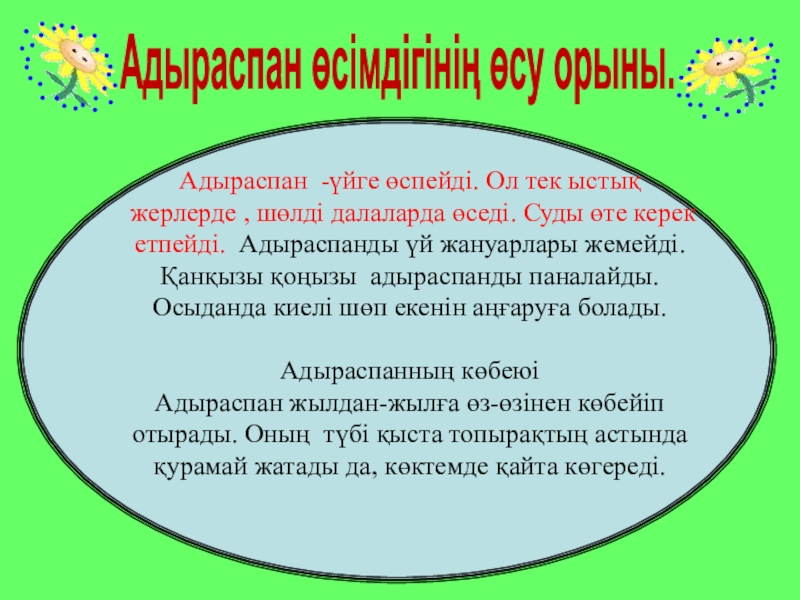 Адыраспан өсімдігінің өсу орыны.

Адыраспан -үйге өспейді. Ол тек ыстық жерлерде , шөлді далаларда өседі. Суды өте керек етпейді. Адыраспанды үй жануарлары жемейді. Қанқызы қоңызы адыраспанды паналайды. Осыданда киелі шөп екенін аңғаруға болады.

Адыраспанның көбеюі
Адыраспан жылдан-жылға өз-өзінен көбейіп отырады. Оның түбі қыста топырақтың астында қурамай жатады да, көктемде қайта көгереді.